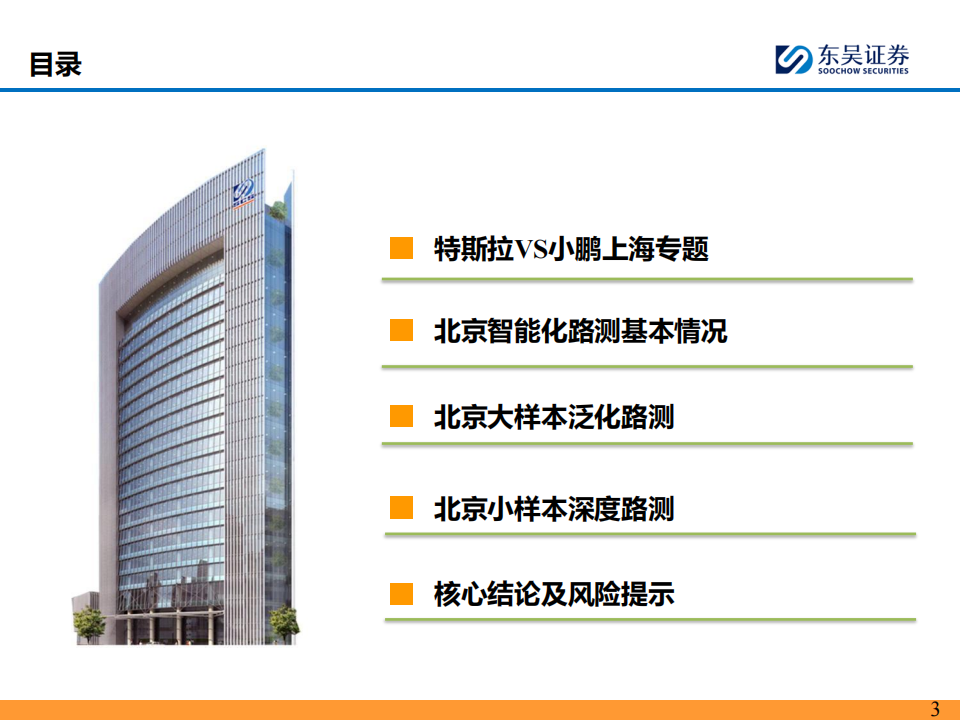 目录

东吴证券
SOOCHOW SECURITIES

特斯拉VS小鹏上海专题

北京智能化路测基本情况

北京大样本泛化路测

北京小样本深度路测

核心结论及风险提示

3